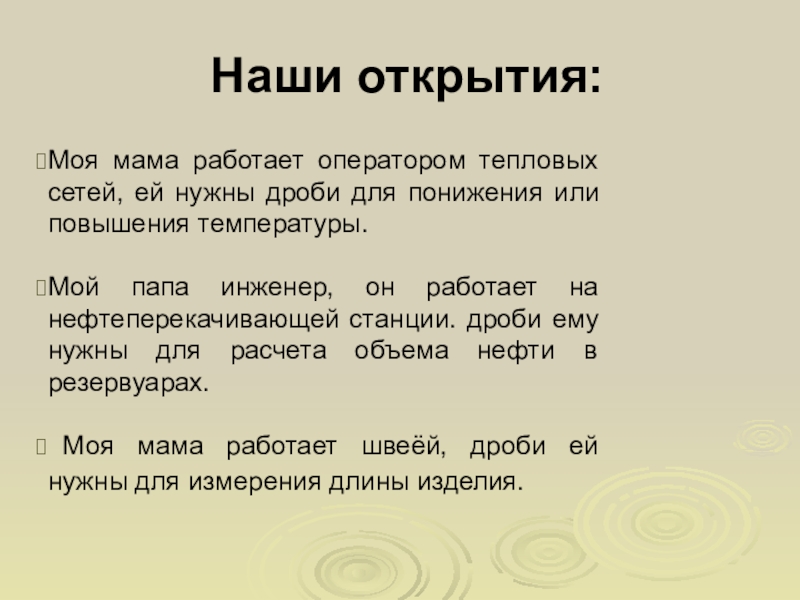 Наши открытия:

Моя мама работает оператором тепловых сетей, ей нужны дроби для понижения или повышения температуры.

Мой папа инженер, он работает на нефтеперекачивающей станции. дроби ему нужны для расчета объема нефти в резервуарах.

Моя мама работает швеёй, дроби ей нужны для измерения длины изделия.